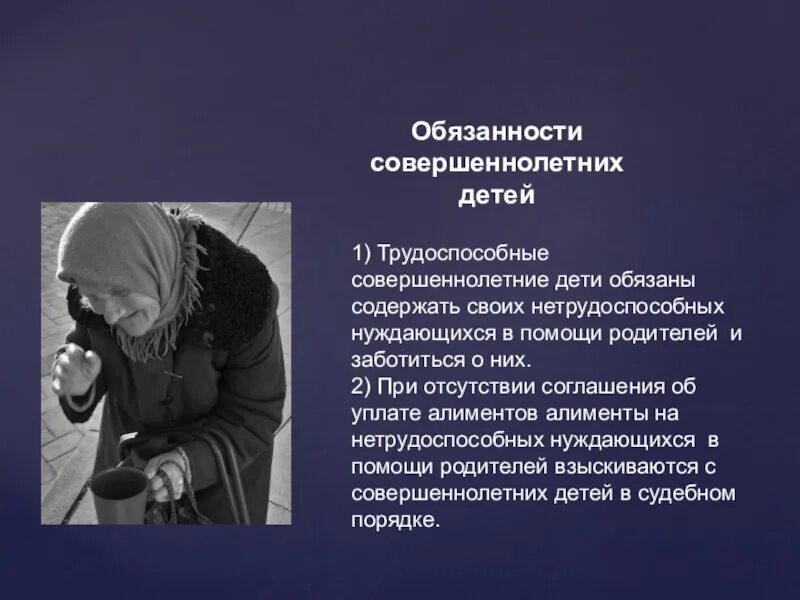 Обязанности совершеннолетних детей

1) Трудоспособные совершеннолетние дети обязаны содержать своих нетрудоспособных нуждающихся в помощи родителей и заботиться о них.
2) При отсутствии соглашения об уплате алиментов алименты на нетрудоспособных нуждающихся в помощи родителей взыскиваются с совершеннолетних детей в судебном порядке.